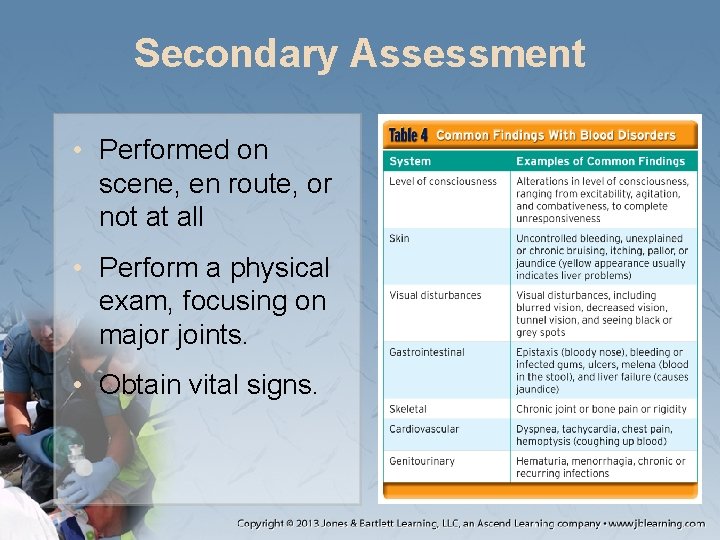 Secondary Assessment

• Performed on scene, en route, or not at all

• Perform a physical exam, focusing on major joints.

• Obtain vital signs.

Table 4 Common Findings With Blood Disorders

| System | Examples of Common Findings |
|---|---|
| Level of consciousness | Alterations in level of consciousness, ranging from excitability, agitation, and combativeness, to complete unresponsiveness |
| Skin | Uncontrolled bleeding, unexplained or chronic bruising, itching, pallor, or jaundice (yellow appearance usually indicates liver problems) |
| Visual disturbances | Visual disturbances, including blurred vision, decreased vision, tunnel vision, and seeing black or grey spots |
| Gastrointestinal | Epistaxis (bloody nose), bleeding or infected gums, ulcers, melena (blood in the stool), and liver failure (causes jaundice) |
| Skeletal | Chronic joint or bone pain or rigidity |
| Cardiovascular | Dyspnea, tachycardia, chest pain, hemoptysis (coughing up blood) |
| Genitourinary | Hematuria, menorrhagia, chronic or recurring infections |

Copyright © 2013 Jones & Bartlett Learning, LLC, an Ascend Learning company • www.jblearning.com